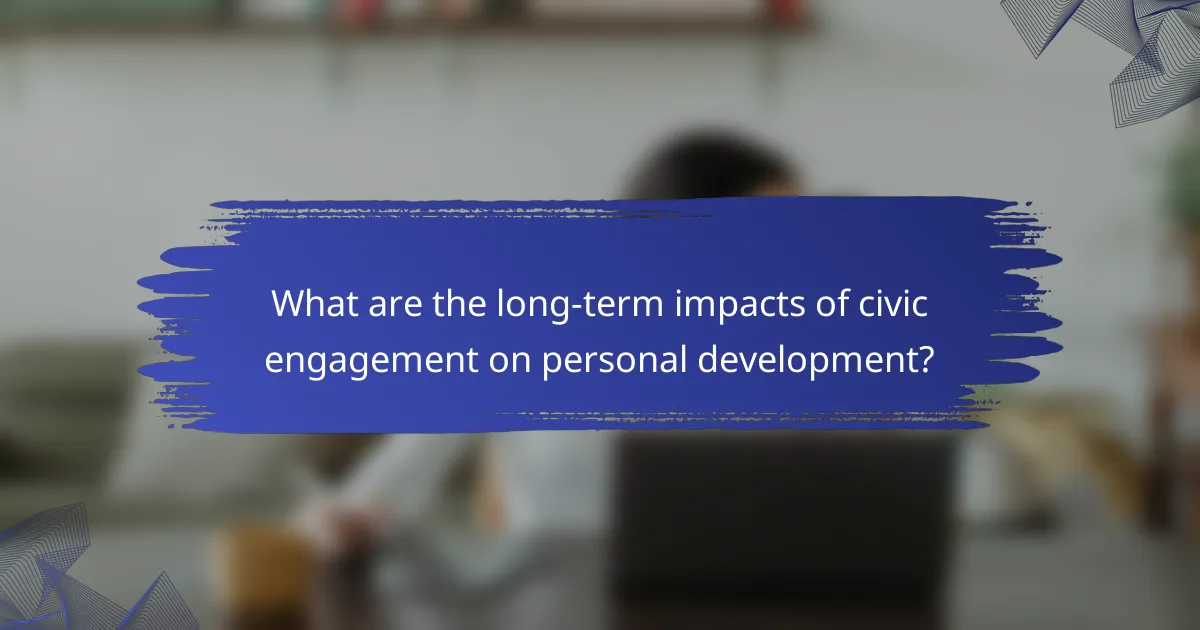 What are the long-term impacts of civic engagement on personal development?